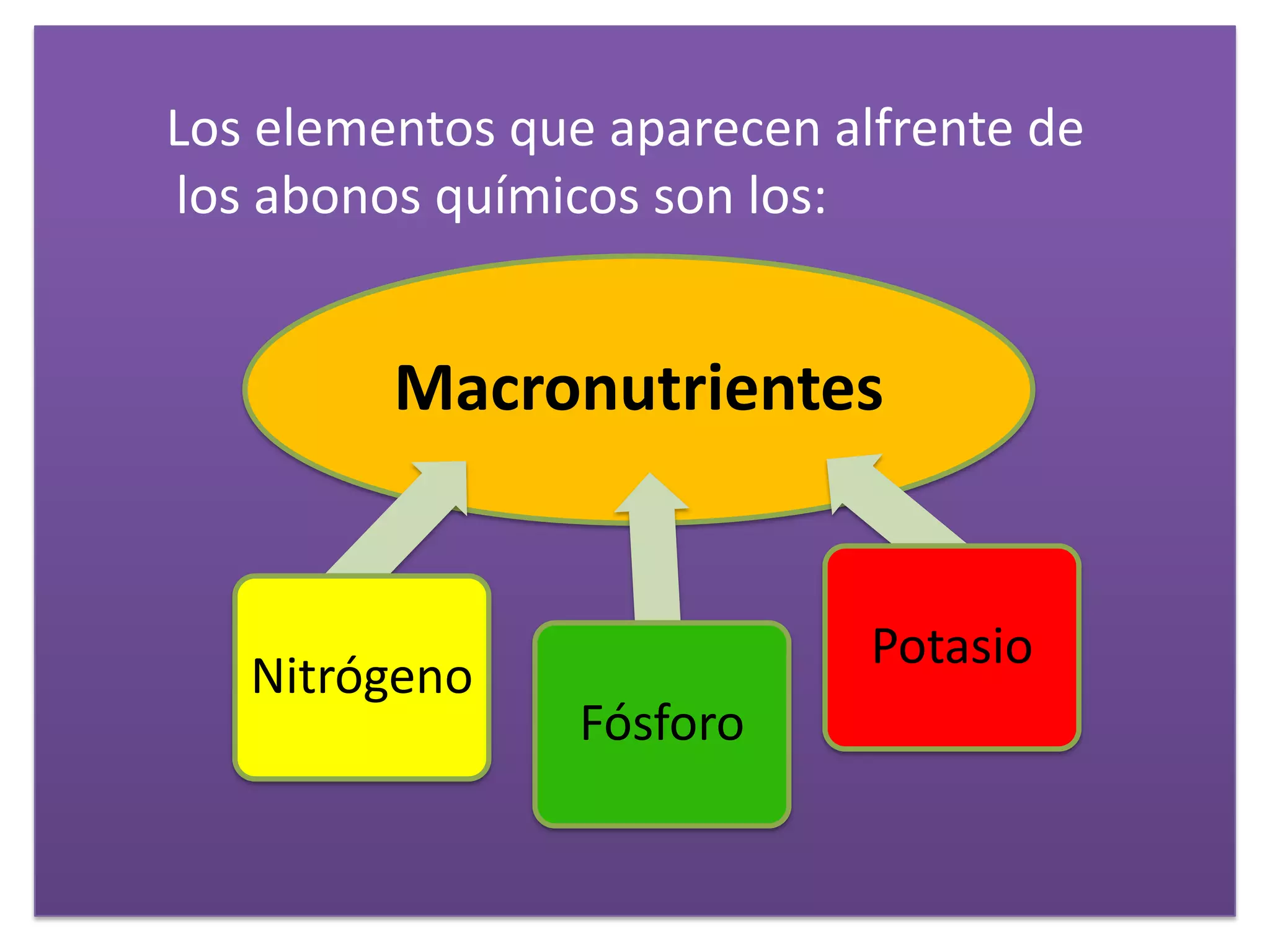 Los elementos que aparecen alfrente de los abonos químicos son los:

Macronutrientes

Nitrógeno

Fósforo

Potasio